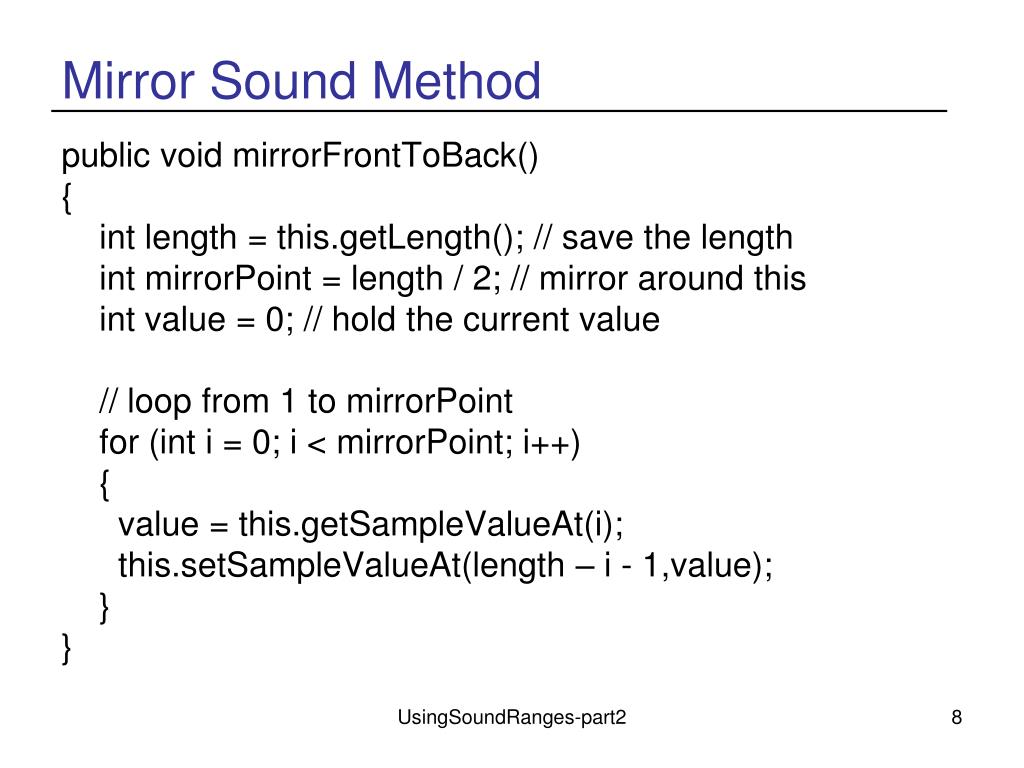 Mirror Sound Method

public void mirrorFrontToBack()
{
  int length = this.getLength(); // save the length
  int mirrorPoint = length / 2; // mirror around this
  int value = 0; // hold the current value

  // loop from 1 to mirrorPoint
  for (int i = 0; i < mirrorPoint; i++)
  {
    value = this.getSampleValueAt(i);
    this.setSampleValueAt(length – i - 1,value);
  }
}

UsingSoundRanges-part2

8